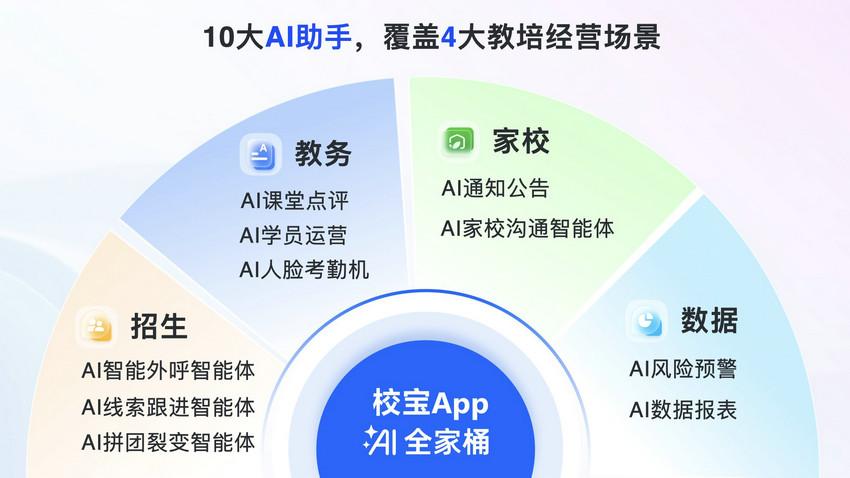 10大AI助手，覆盖4大教培经营场景

招生
AI智能外呼智能体
AI线索跟进智能体
AI拼团裂变智能体

教务
AI课堂点评
AI学员运营
AI人脸考勤机

家校
AI通知公告
AI家校沟通智能体

数据
AI风险预警
AI数据报表

校宝App
AI 全家桶